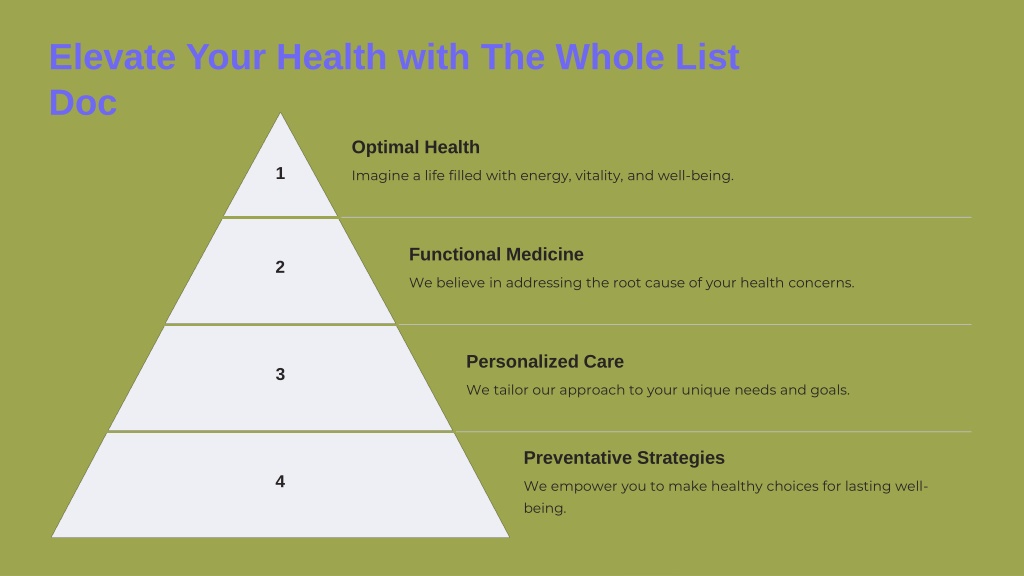 Elevate Your Health with The Whole List Doc

1

Optimal Health

Imagine a life filled with energy, vitality, and well-being.

2

Functional Medicine

We believe in addressing the root cause of your health concerns.

3

Personalized Care

We tailor our approach to your unique needs and goals.

4

Preventative Strategies

We empower you to make healthy choices for lasting well-being.